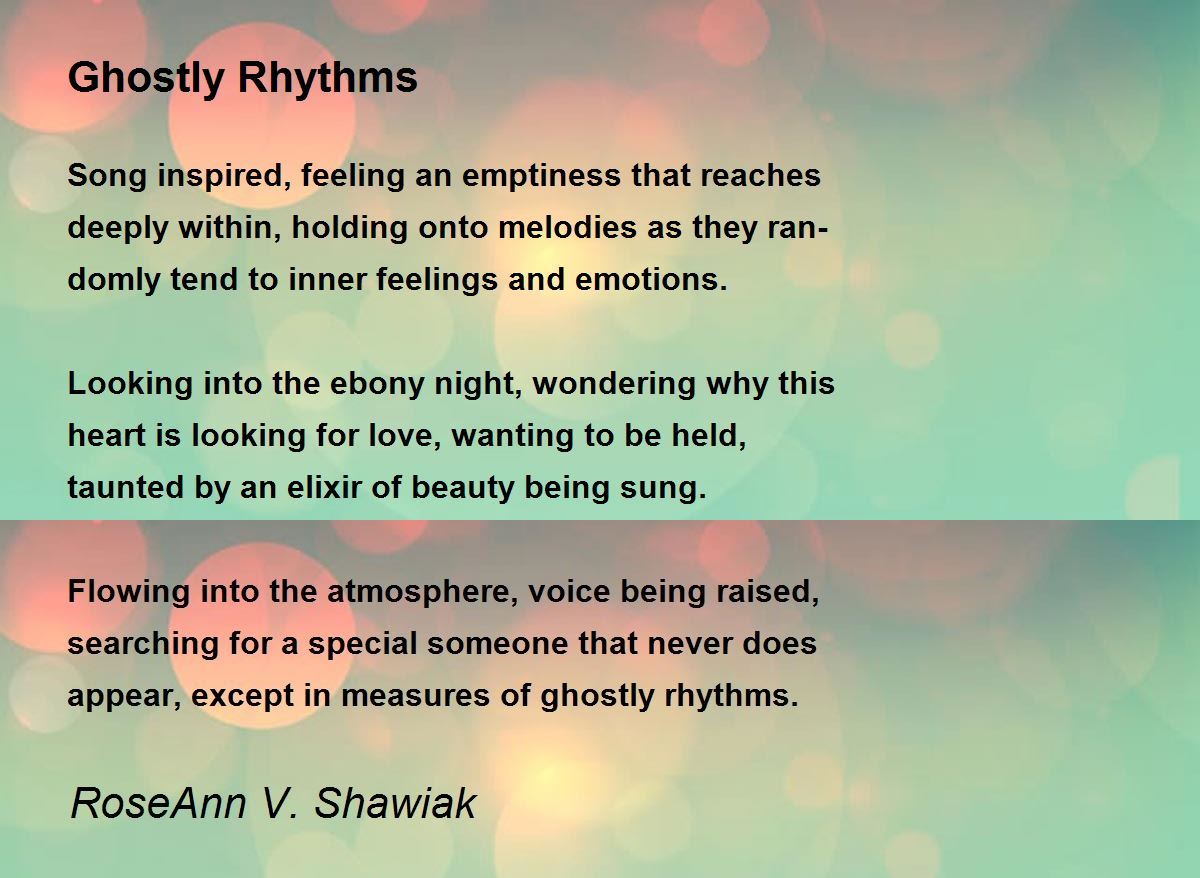 Ghostly Rhythms

Song inspired, feeling an emptiness that reaches deeply within, holding onto melodies as they randomly tend to inner feelings and emotions.

Looking into the ebony night, wondering why this heart is looking for love, wanting to be held, taunted by an elixir of beauty being sung.

Flowing into the atmosphere, voice being raised, searching for a special someone that never does appear, except in measures of ghostly rhythms.

RoseAnn V. Shawiak